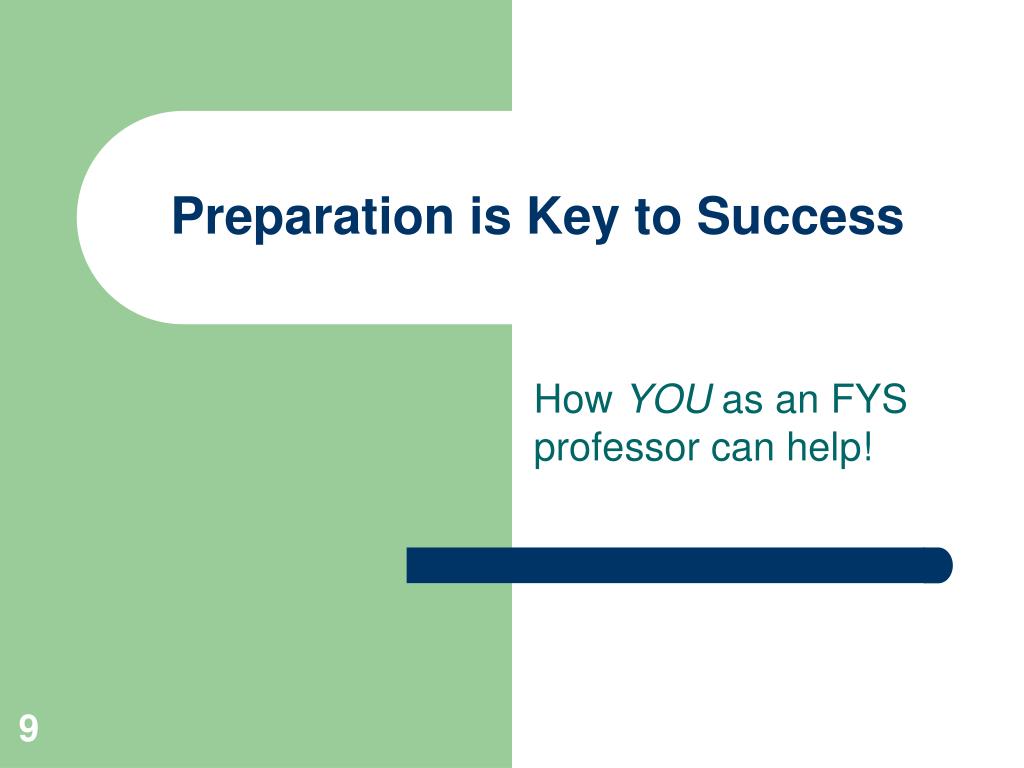 Preparation is Key to Success

How YOU as an FYS professor can help!

9